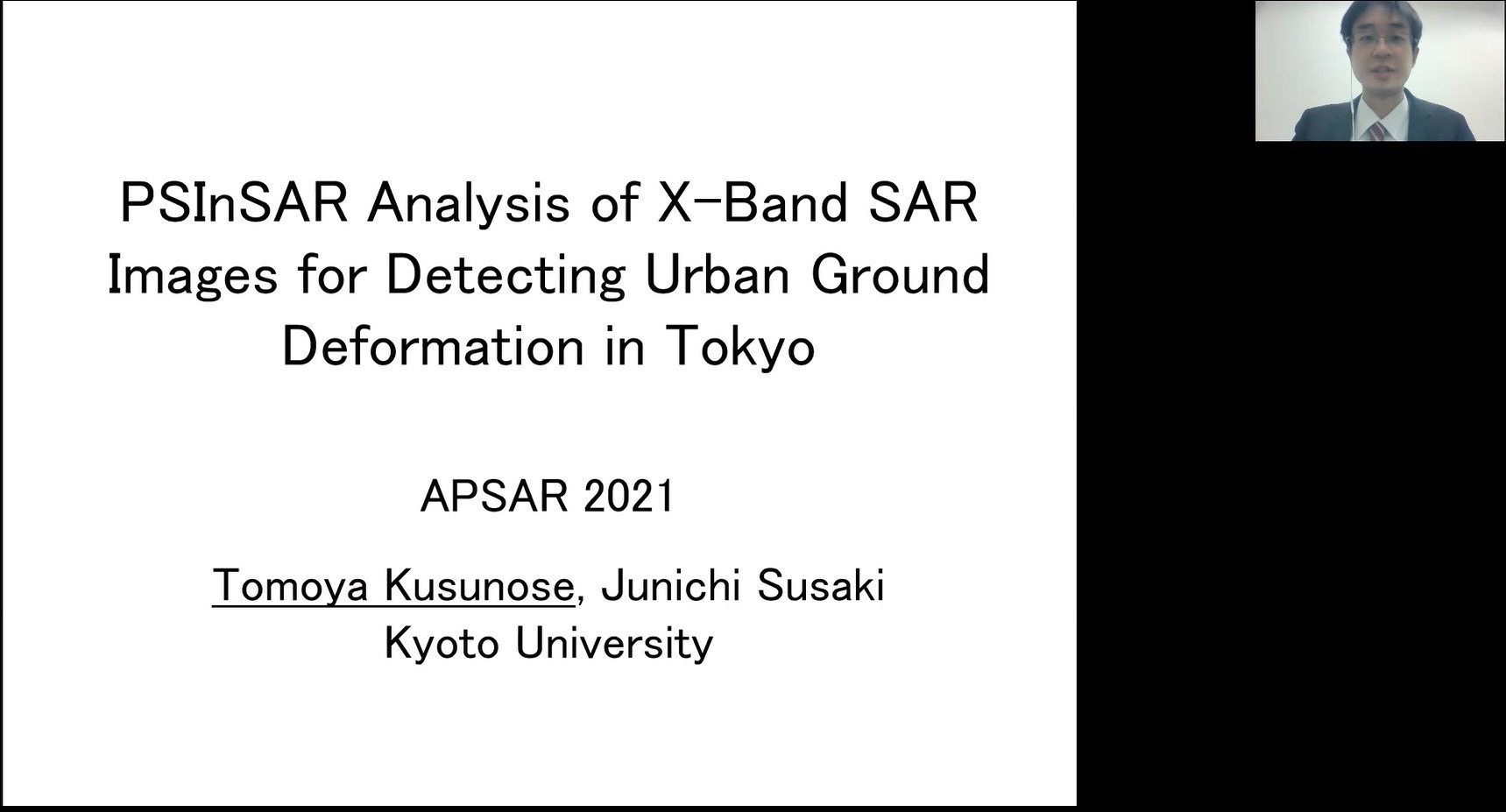 PSInSAR Analysis of X-Band SAR Images for Detecting Urban Ground Deformation in Tokyo

APSAR 2021

Tomoya Kusunose, Junichi Susaki
Kyoto University